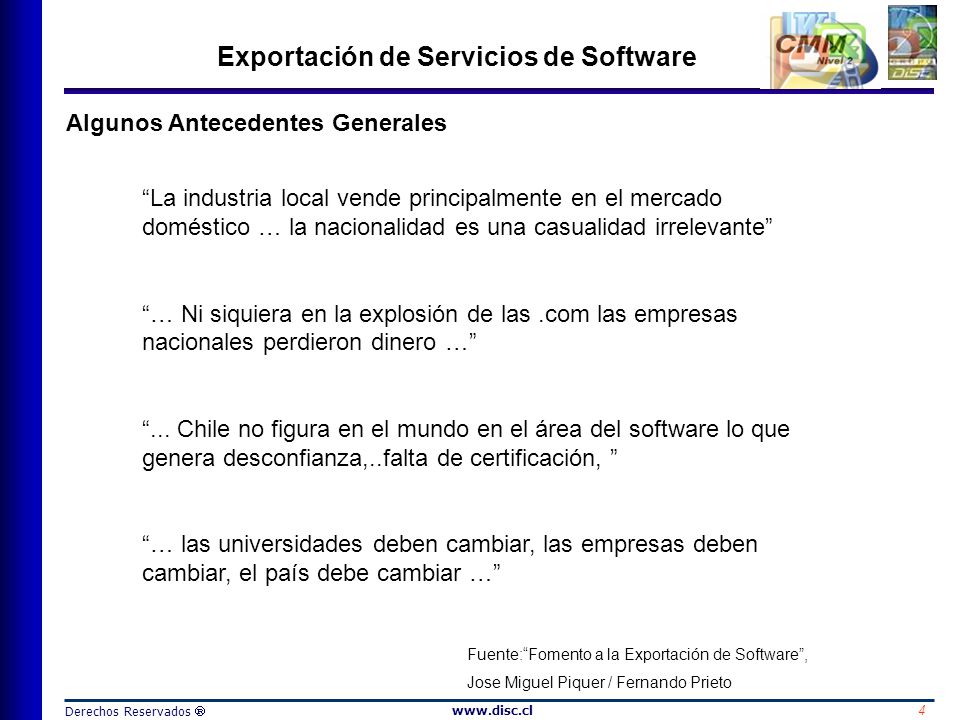 Exportación de Servicios de Software

CMM Nivel 2

DISC

Algunos Antecedentes Generales

“La industria local vende principalmente en el mercado doméstico … la nacionalidad es una casualidad irrelevante”

“… Ni siquiera en la explosión de las .com las empresas nacionales perdieron dinero …”

“... Chile no figura en el mundo en el área del software lo que genera desconfianza,..falta de certificación, ”

“… las universidades deben cambiar, las empresas deben cambiar, el país debe cambiar …”

Fuente:“Fomento a la Exportación de Software”,

Jose Miguel Piquer / Fernando Prieto

Derechos Reservados ®

www.disc.cl

4